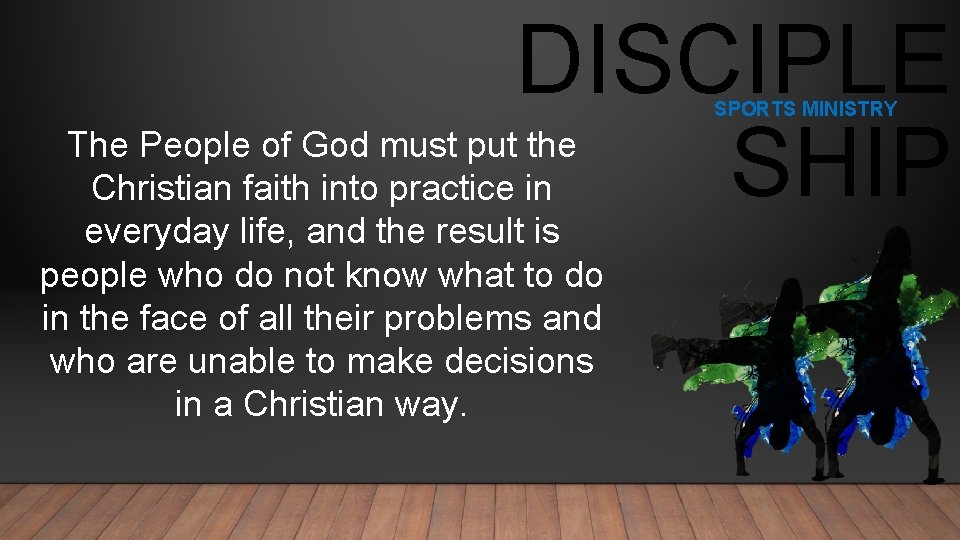 DISCIPLE
SPORTS MINISTRY
SHIP

The People of God must put the Christian faith into practice in everyday life, and the result is people who do not know what to do in the face of all their problems and who are unable to make decisions in a Christian way.